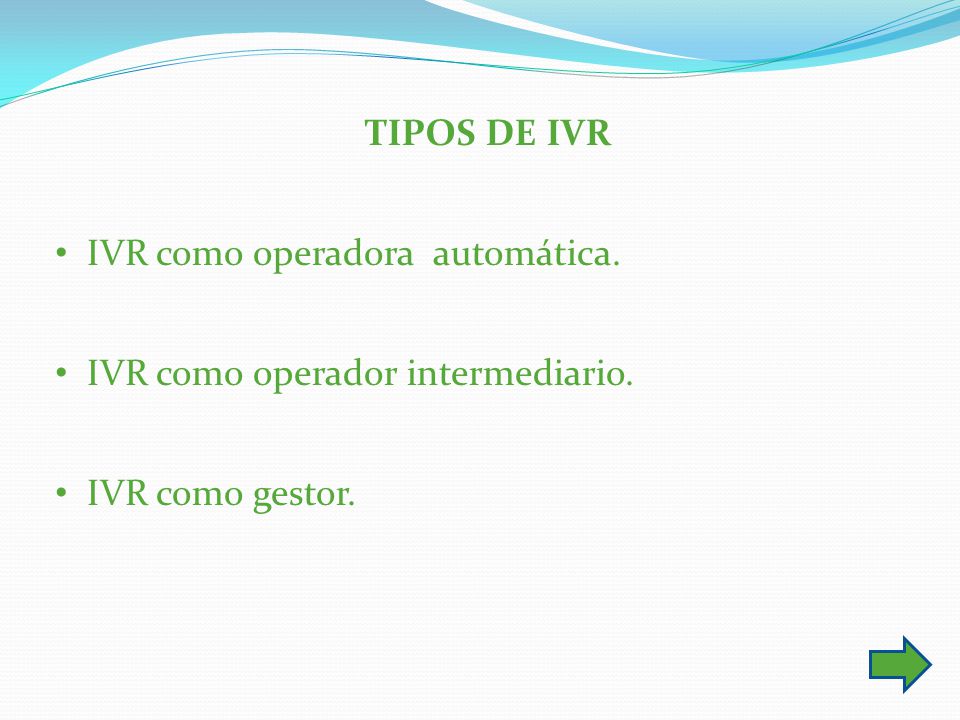 TIPOS DE IVR

• IVR como operadora automática.

• IVR como operador intermediario.

• IVR como gestor.